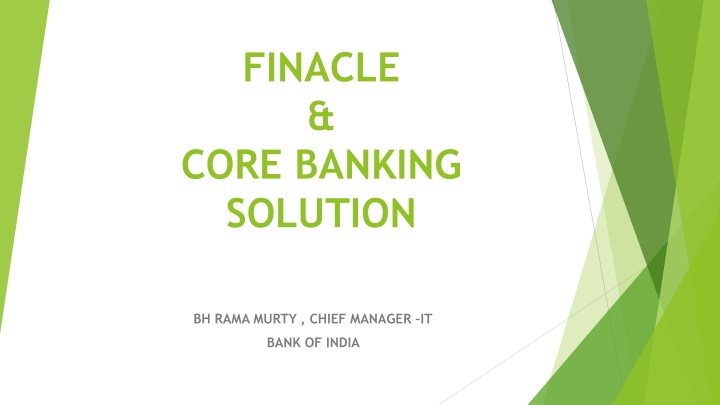 FINACLE
&
CORE BANKING
SOLUTION

BH RAMA MURTY , CHIEF MANAGER –IT
BANK OF INDIA